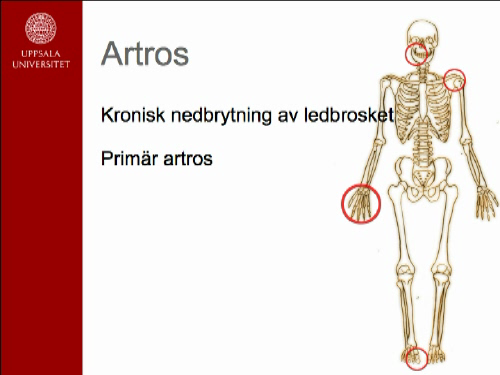 UPPSALA
UNIVERSITET

Artros

Kronisk nedbrytning av ledbrosket

Primär artros